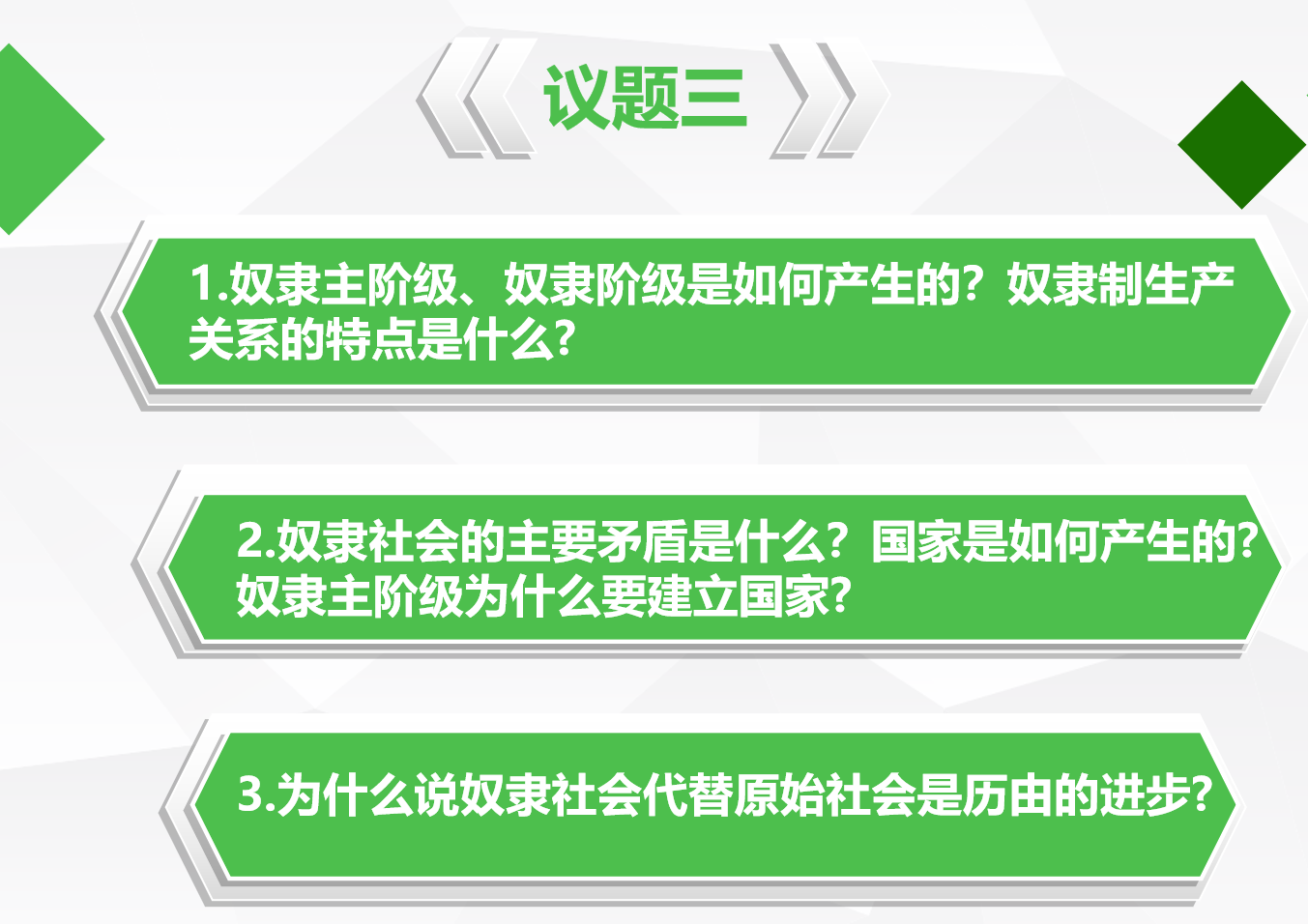 议题三

1.奴隶主阶级、奴隶阶级是如何产生的？奴隶制生产关系的特点是什么？

2.奴隶社会的主要矛盾是什么？国家是如何产生的？奴隶主阶级为什么要建立国家？

3.为什么说奴隶社会代替原始社会是历由的进步？